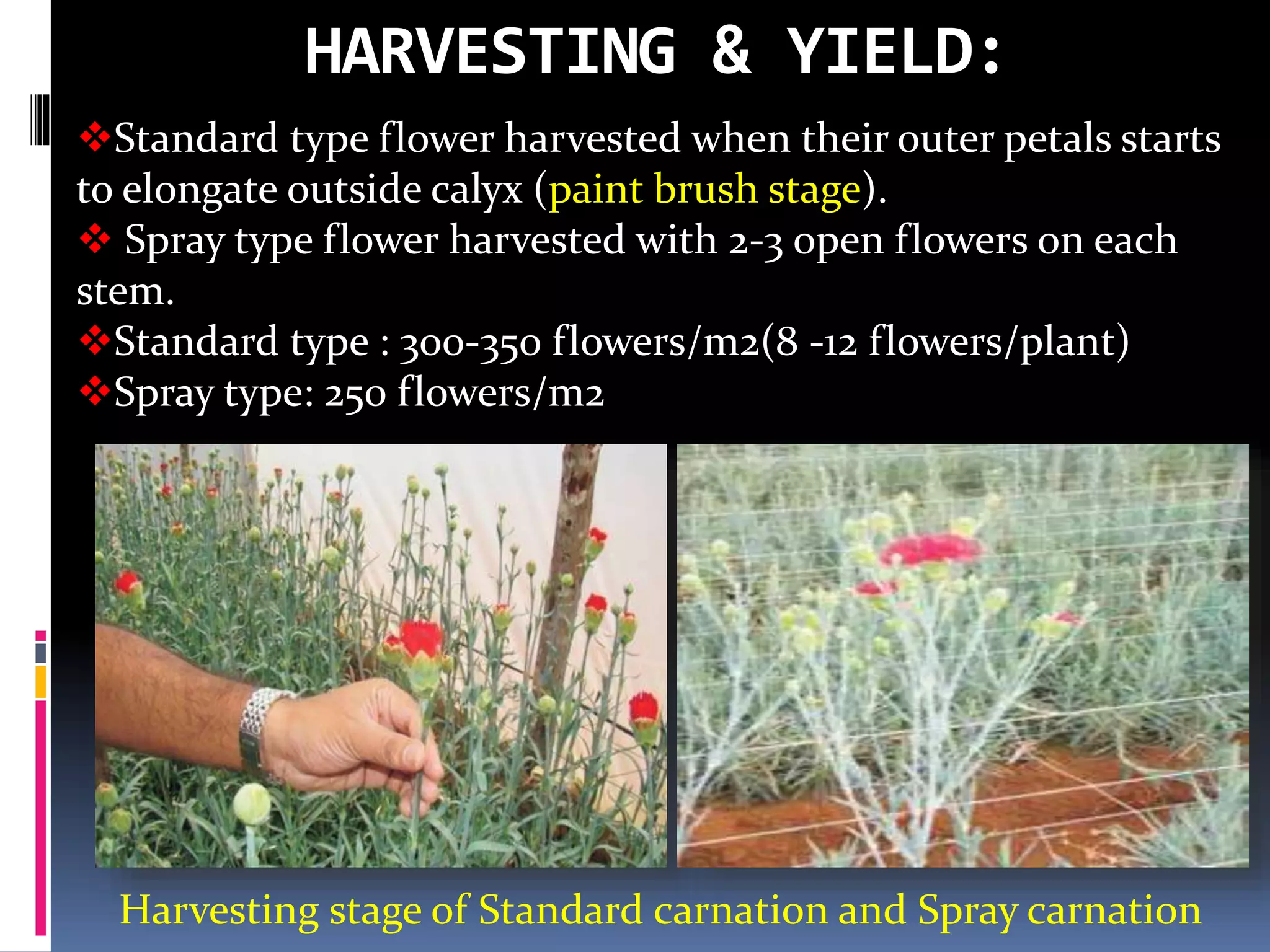 HARVESTING & YIELD:

❖Standard type flower harvested when their outer petals starts to elongate outside calyx (paint brush stage).

❖ Spray type flower harvested with 2-3 open flowers on each stem.

❖Standard type : 300-350 flowers/m2(8 -12 flowers/plant)

❖Spray type: 250 flowers/m2

Harvesting stage of Standard carnation and Spray carnation